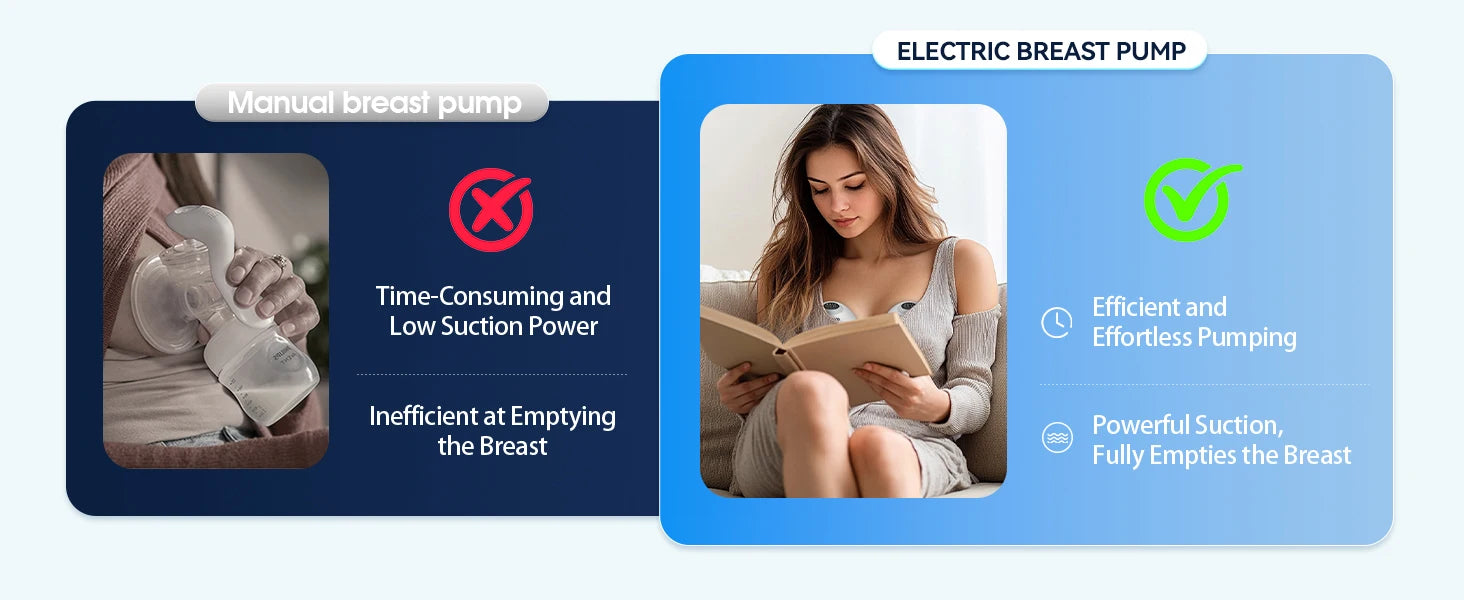 Manual breast pump

Time-Consuming and Low Suction Power

Inefficient at Emptying the Breast

ELECTRIC BREAST PUMP

Efficient and Effortless Pumping

Powerful Suction, Fully Empties the Breast